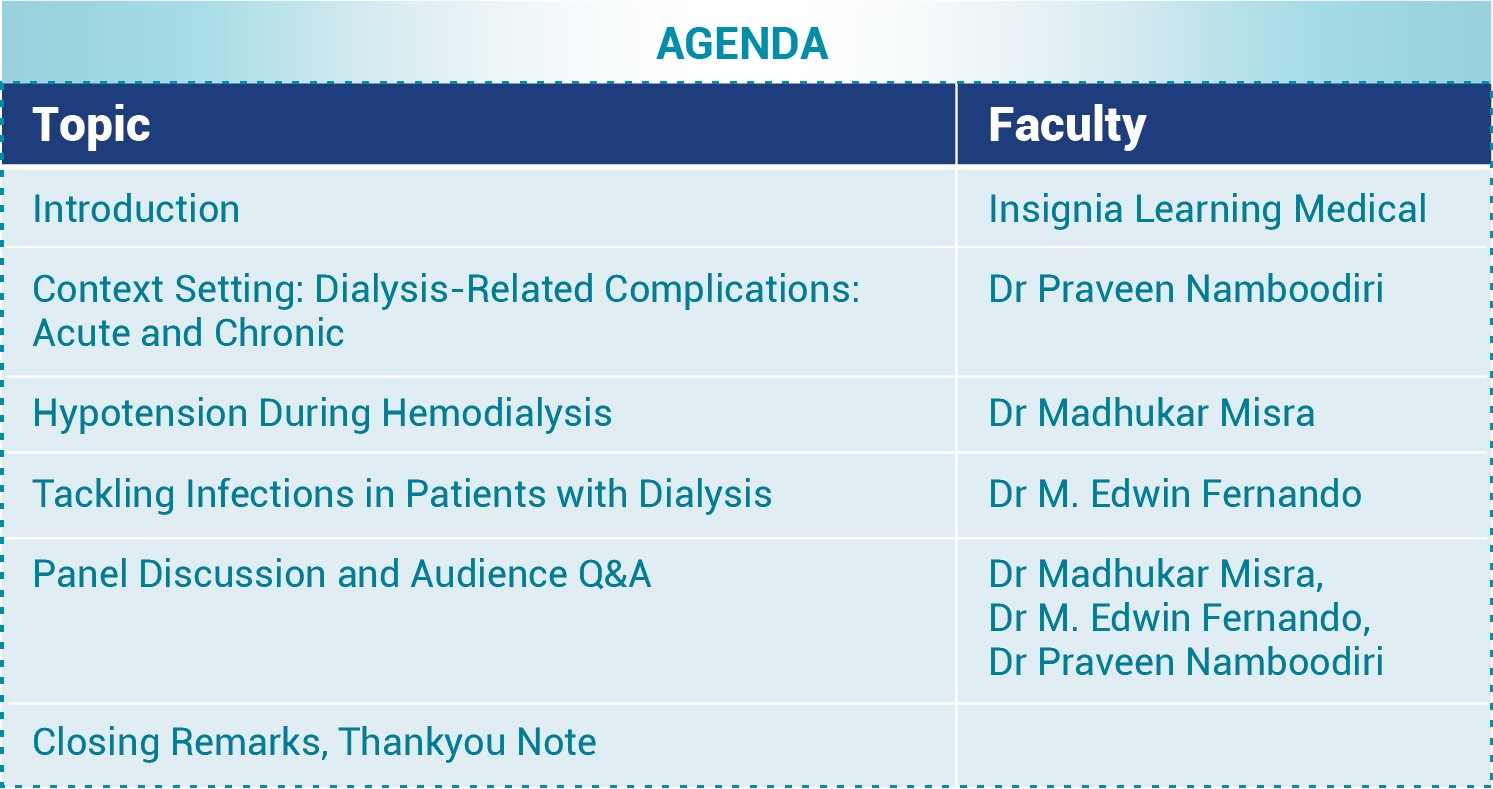 AGENDA

| Topic | Faculty |
|---|---|
| Introduction | Insignia Learning Medical |
| Context Setting: Dialysis-Related Complications: Acute and Chronic | Dr Praveen Namboodiri |
| Hypotension During Hemodialysis | Dr Madhukar Misra |
| Tackling Infections in Patients with Dialysis | Dr M. Edwin Fernando |
| Panel Discussion and Audience Q&A | Dr Madhukar Misra, Dr M. Edwin Fernando, Dr Praveen Namboodiri |
| Closing Remarks, Thankyou Note | |